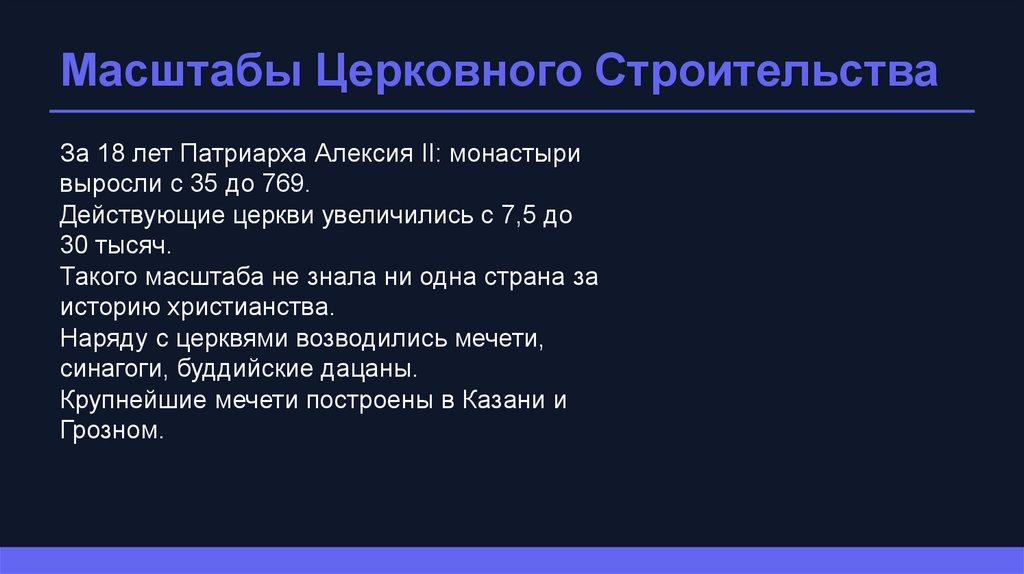 Масштабы Церковного Строительства

За 18 лет Патриарха Алексия II: монастыри выросли с 35 до 769.
Действующие церкви увеличились с 7,5 до 30 тысяч.
Такого масштаба не знала ни одна страна за историю христианства.
Наряду с церквями возводились мечети, синагоги, буддийские дацаны.
Крупнейшие мечети построены в Казани и Грозном.